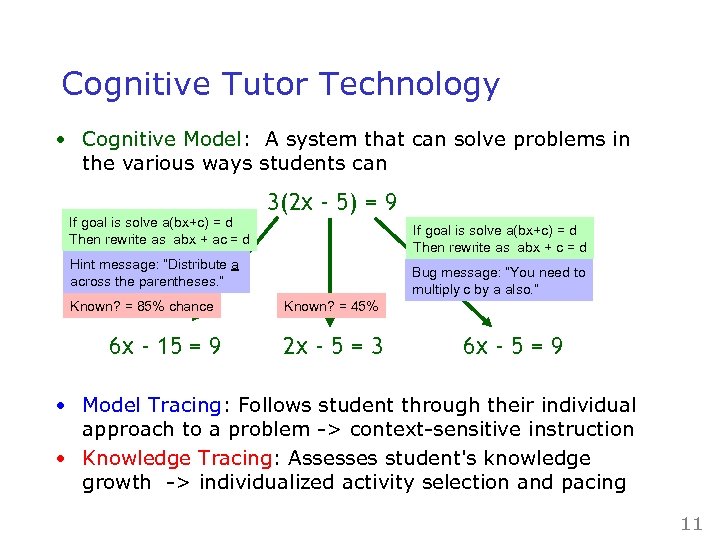 Cognitive Tutor Technology

• Cognitive Model: A system that can solve problems in the various ways students can

$3(2x - 5) = 9$

If goal is solve a(bx+c) = d
Then rewrite as abx + ac = d

Hint message: "Distribute a across the parentheses."

Known? = 85% chance

Known? = 45%

If goal is solve a(bx+c) = d
Then rewrite as abx + c = d

Bug message: "You need to multiply c by a also."

$6x - 15 = 9$

$2x - 5 = 3$

$6x - 5 = 9$

• Model Tracing: Follows student through their individual approach to a problem -> context-sensitive instruction

• Knowledge Tracing: Assesses student's knowledge growth -> individualized activity selection and pacing

11